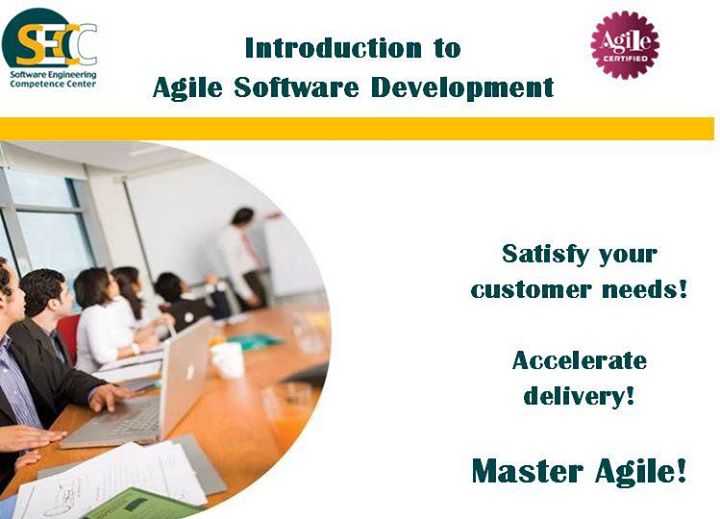 SECC
Software Engineering Competence Center

Introduction to
Agile Software Development

Agile
CERTIFIED

Satisfy your customer needs!

Accelerate delivery!

Master Agile!